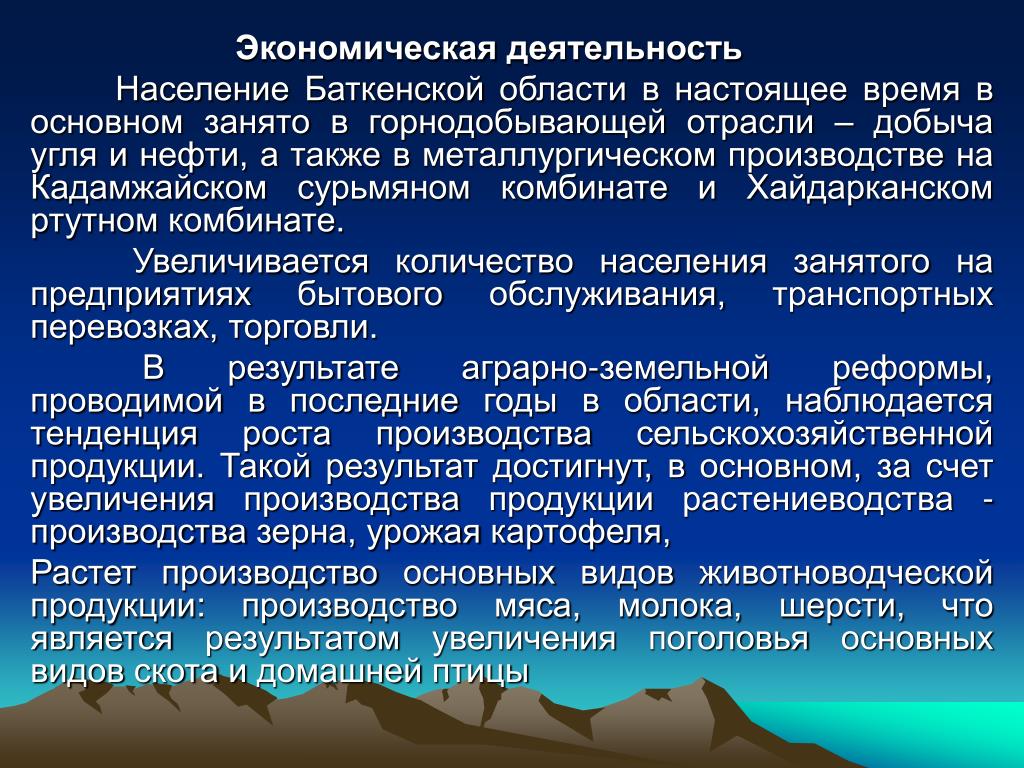 Экономическая деятельность

Население Баткенской области в настоящее время в основном занято в горнодобывающей отрасли – добыча угля и нефти, а также в металлургическом производстве на Кадамжайском сурьмяном комбинате и Хайдарканском ртутном комбинате.

Увеличивается количество населения занятого на предприятиях бытового обслуживания, транспортных перевозках, торговли.

В результате аграрно-земельной реформы, проводимой в последние годы в области, наблюдается тенденция роста производства сельскохозяйственной продукции. Такой результат достигнут, в основном, за счет увеличения производства продукции растениеводства - производства зерна, урожая картофеля,

Растет производство основных видов животноводческой продукции: производство мяса, молока, шерсти, что является результатом увеличения поголовья основных видов скота и домашней птицы